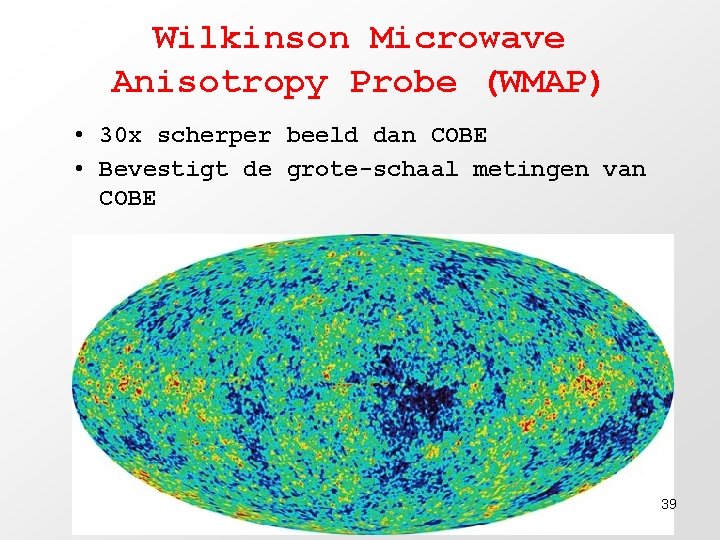 Wilkinson Microwave Anisotropy Probe (WMAP)

• 30x scherper beeld dan COBE
• Bevestigt de grote-schaal metingen van COBE

39